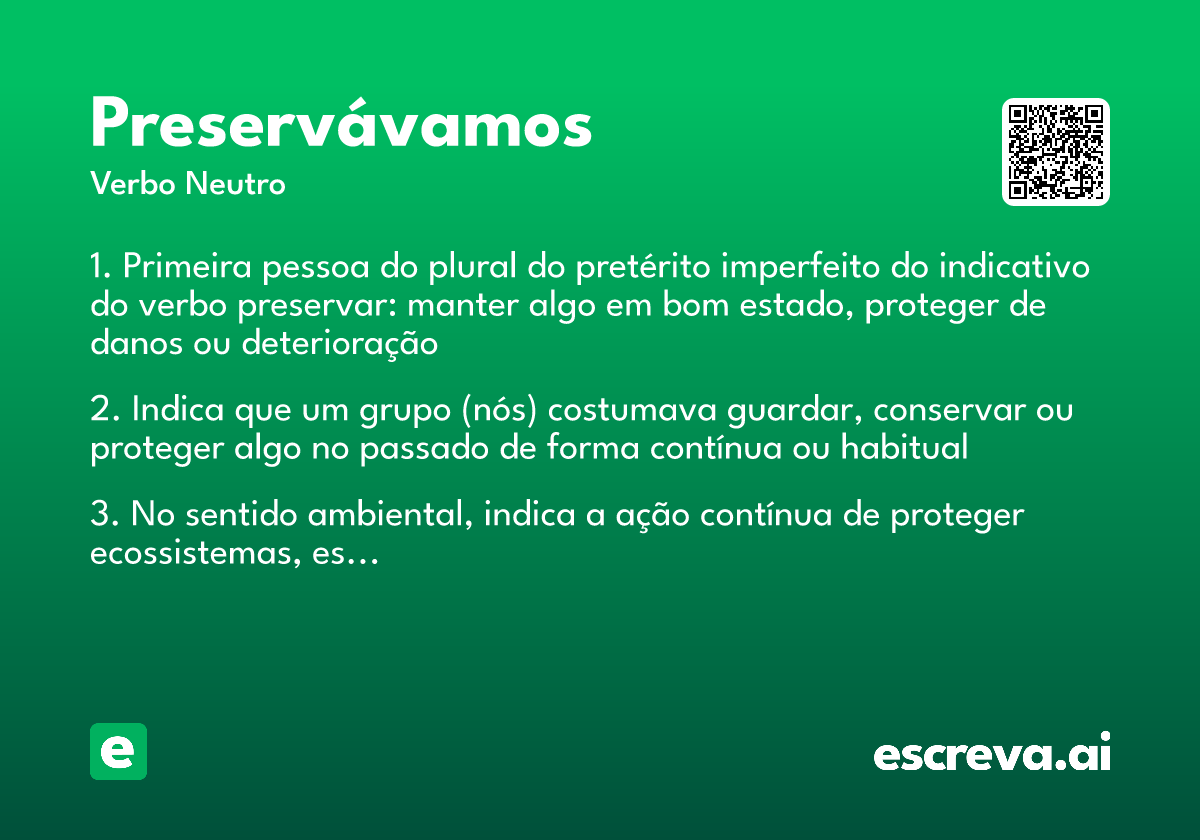 Preservávamos
Verbo Neutro

1. Primeira pessoa do plural do pretérito imperfeito do indicativo do verbo preservar: manter algo em bom estado, proteger de danos ou deterioração

2. Indica que um grupo (nós) costumava guardar, conservar ou proteger algo no passado de forma contínua ou habitual

3. No sentido ambiental, indica a ação contínua de proteger ecossistemas, es...

e

escreva.ai